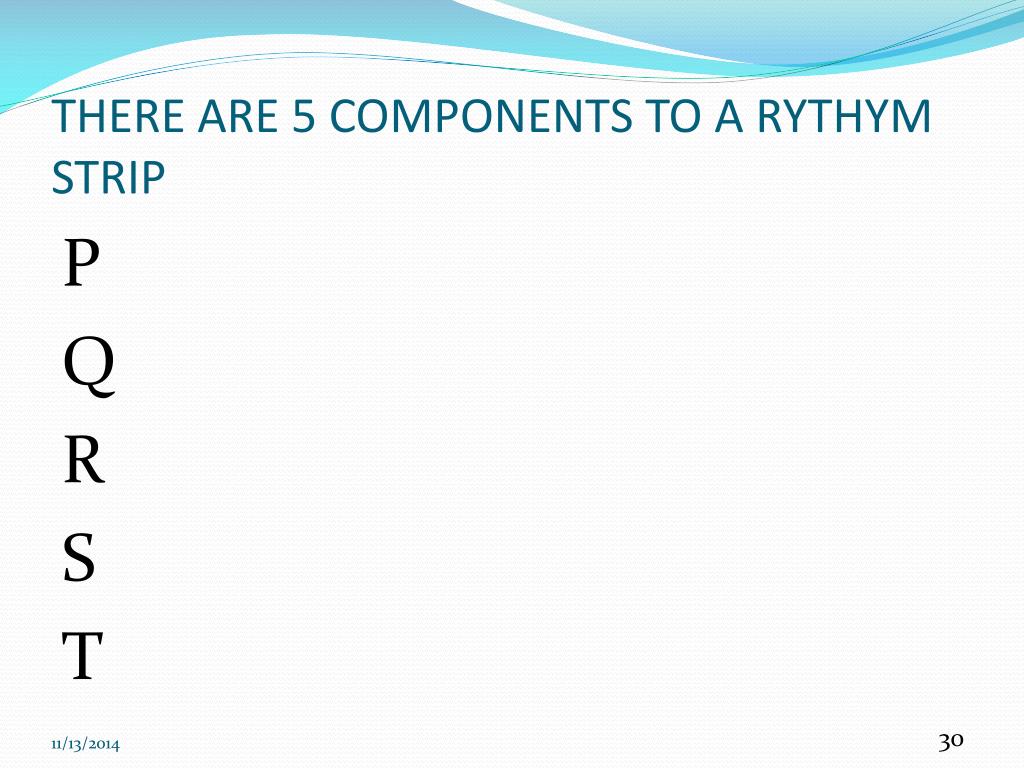 THERE ARE 5 COMPONENTS TO A RYTHYM STRIP

P

Q

R

S

T

11/13/2014

30